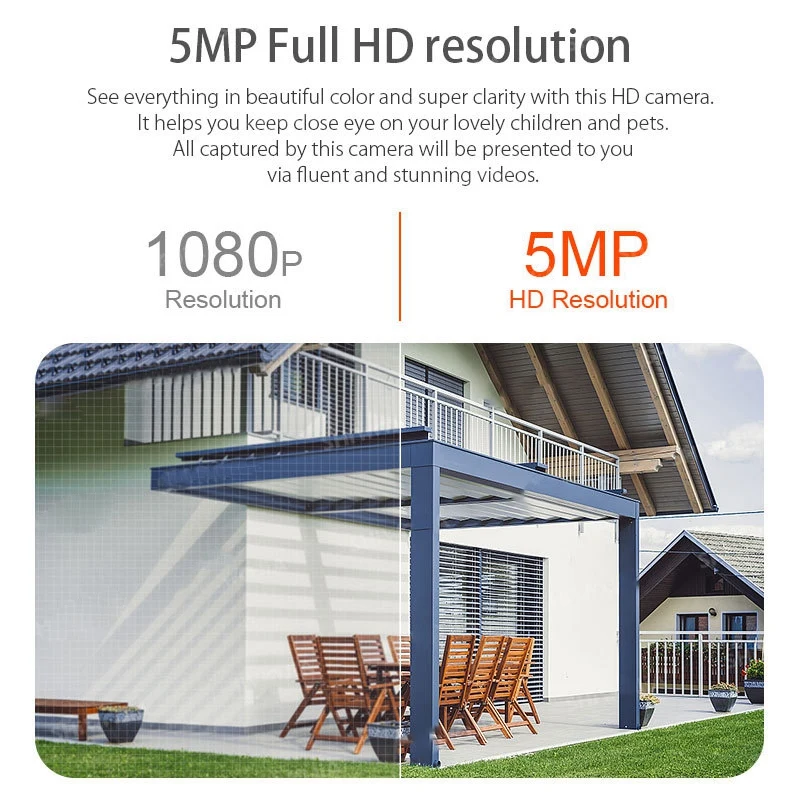 5MP Full HD resolution

See everything in beautiful color and super clarity with this HD camera. It helps you keep close eye on your lovely children and pets. All captured by this camera will be presented to you via fluent and stunning videos.

1080P
Resolution

5MP
HD Resolution